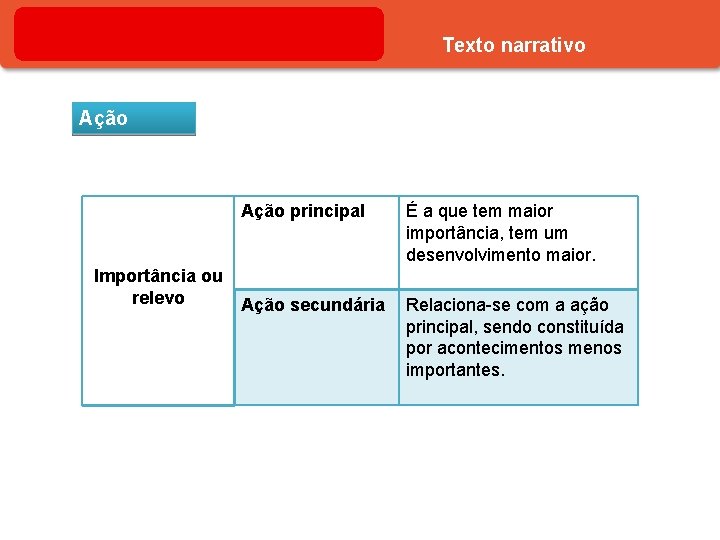 Texto narrativo

Ação

| Importância ou relevo | Ação principal | É a que tem maior importância, tem um desenvolvimento maior. |
|---|---|---|
| | Ação secundária | Relaciona-se com a ação principal, sendo constituída por acontecimentos menos importantes. |